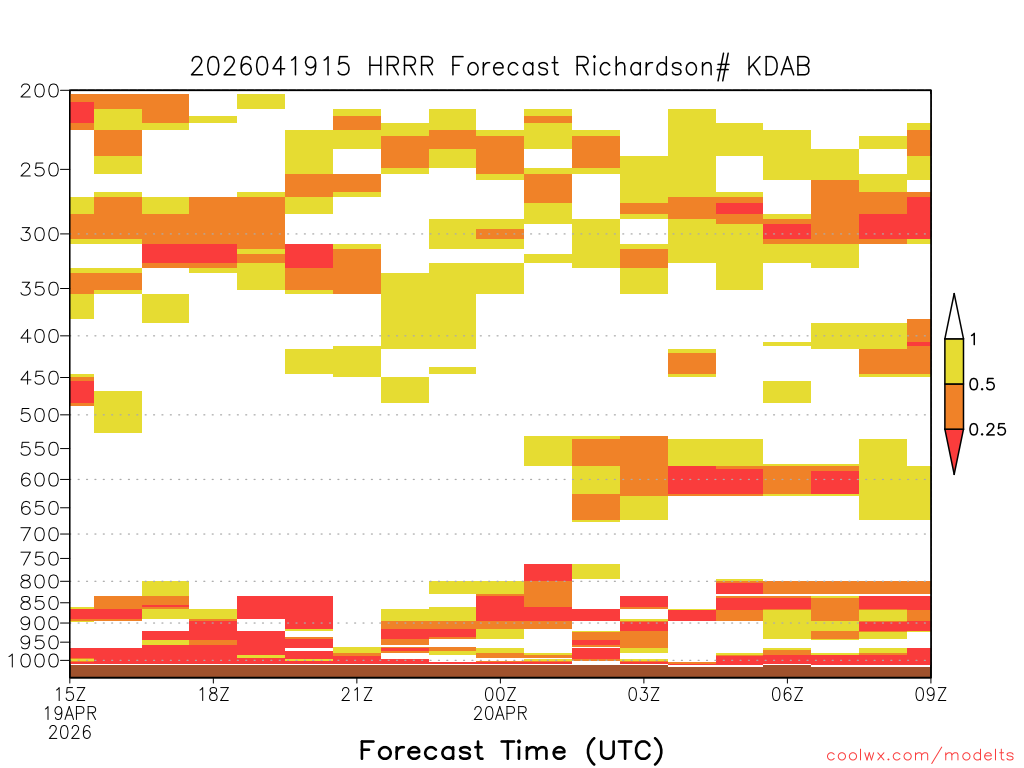 2026041915 HRRR Forecast Richardson# KDAB

200
250
300
350
400
450
500
550
600
650
700
750
800
850
900
950
1000

1
0.5
0.25

15Z
19APR
2026
18Z
21Z
00Z
20APR
03Z
06Z
09Z

Forecast Time (UTC)

coolwx.com/modelts